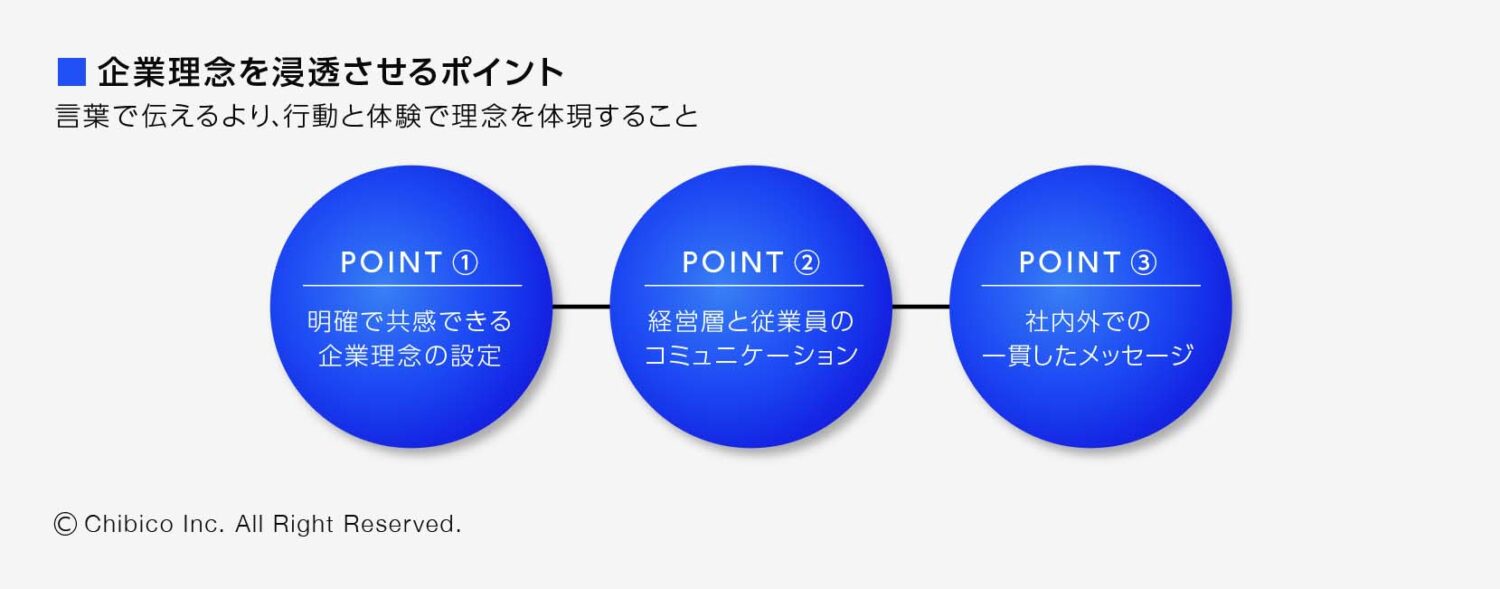 ■ 企業理念を浸透させるポイント
言葉で伝えるより、行動と体験で理念を体現すること

POINT ①
明確で共感できる企業理念の設定

POINT ②
経営層と従業員のコミュニケーション

POINT ③
社内外での一貫したメッセージ

© Chibico Inc. All Right Reserved.